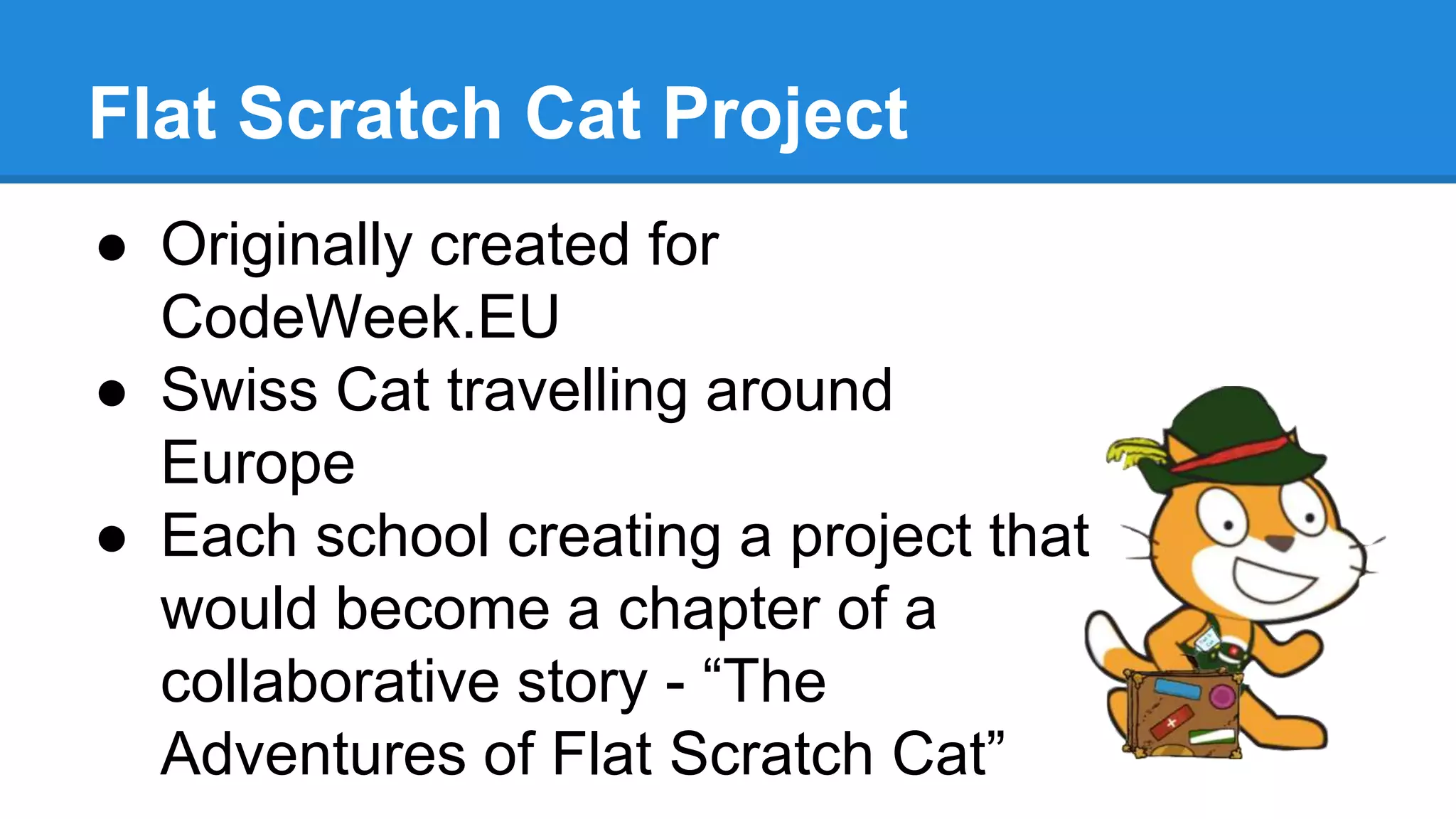 Flat Scratch Cat Project

● Originally created for CodeWeek.EU
● Swiss Cat travelling around Europe
● Each school creating a project that would become a chapter of a collaborative story - “The Adventures of Flat Scratch Cat”